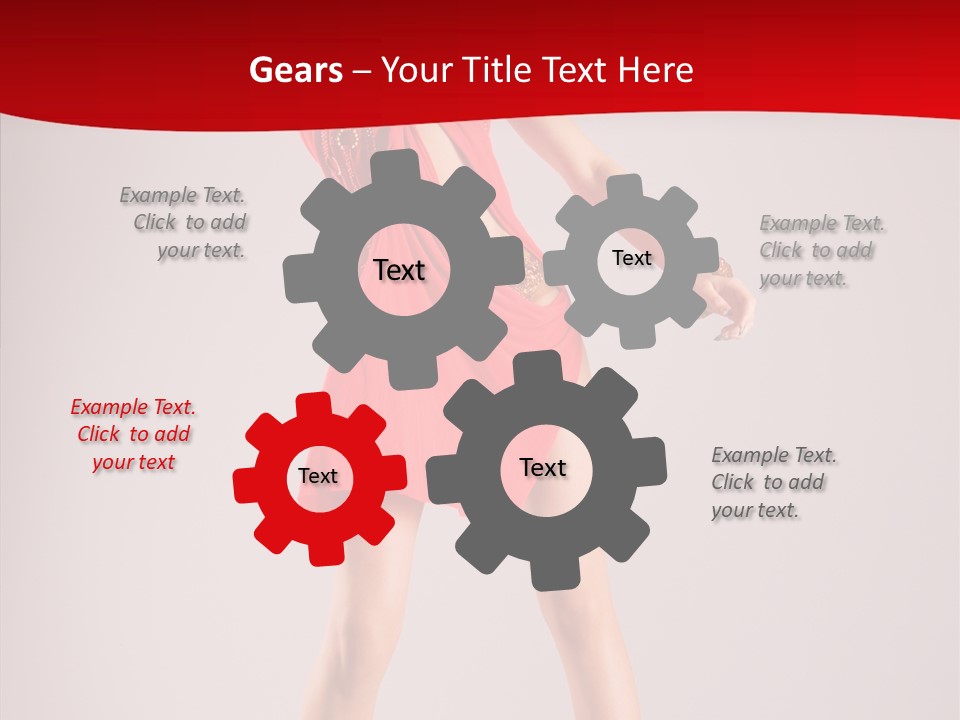 Gears – Your Title Text Here

Example Text. Click to add your text.

Text

Text

Example Text. Click to add your text.

Example Text. Click to add your text

Text

Text

Example Text. Click to add your text.